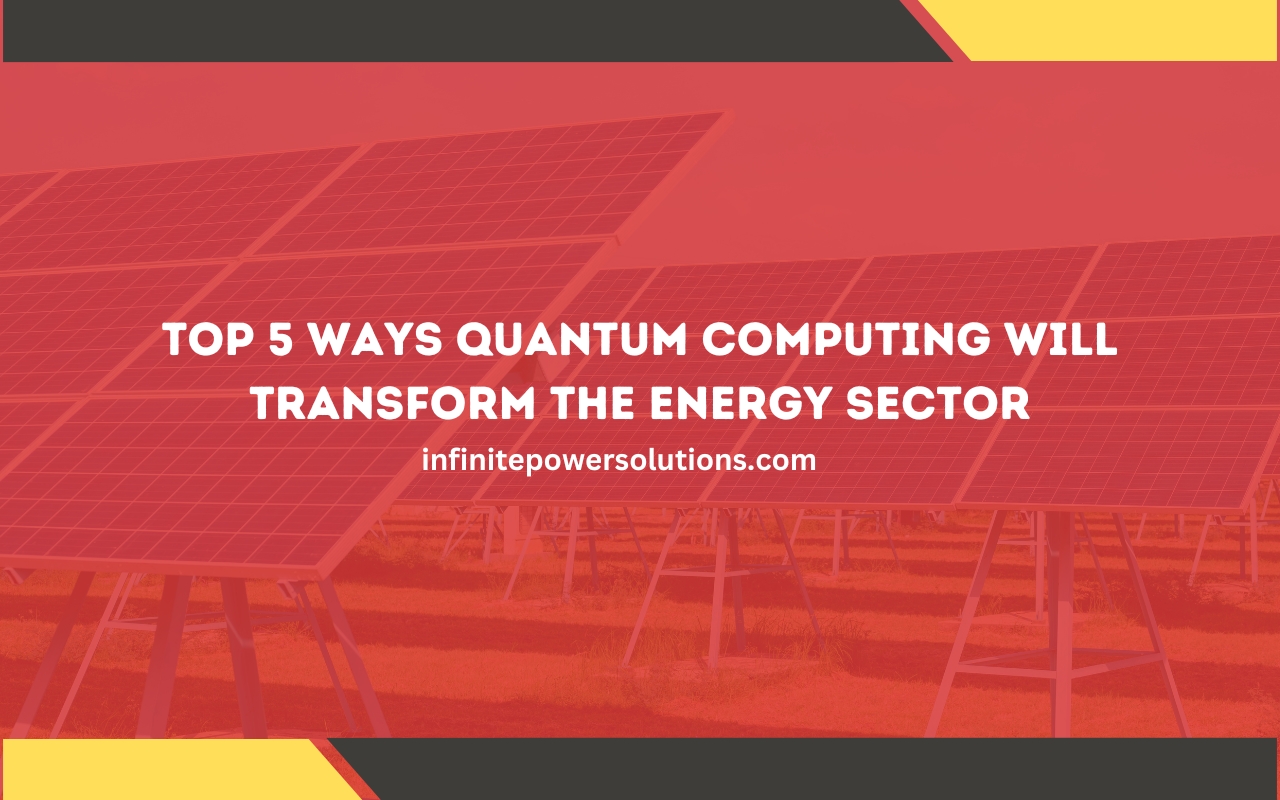 TOP 5 WAYS QUANTUM COMPUTING WILL TRANSFORM THE ENERGY SECTOR

infinitepowersolutions.com